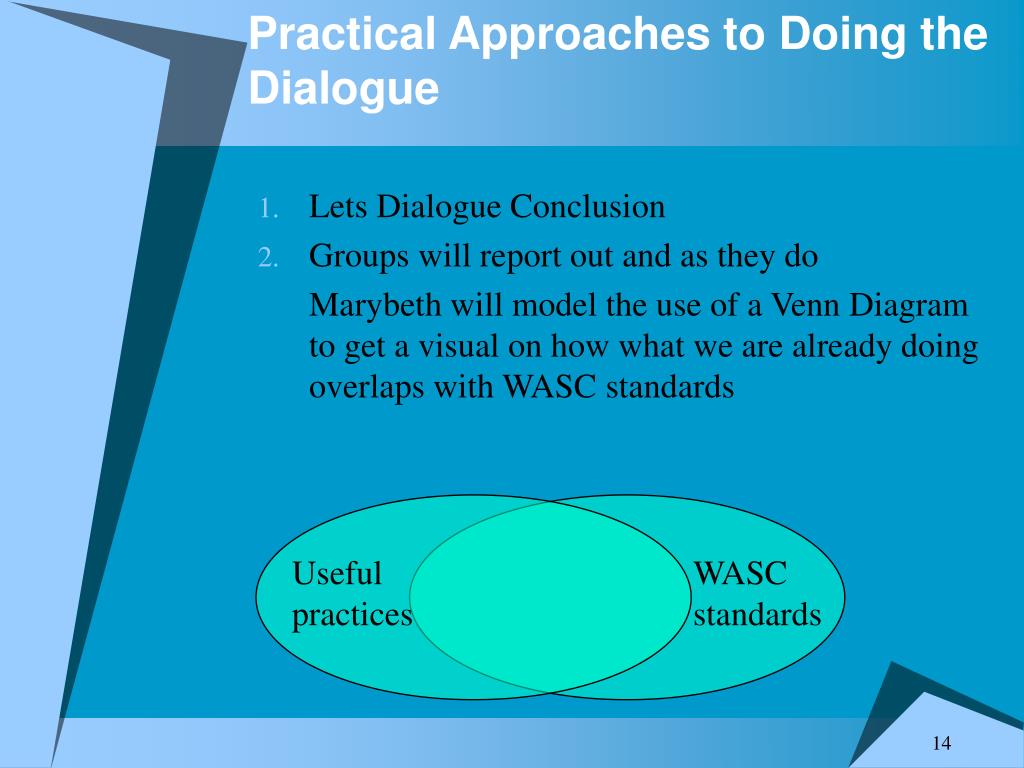 Practical Approaches to Doing the Dialogue

1. Lets Dialogue Conclusion
2. Groups will report out and as they do

Marybeth will model the use of a Venn Diagram to get a visual on how what we are already doing overlaps with WASC standards

Useful practices

WASC standards

14